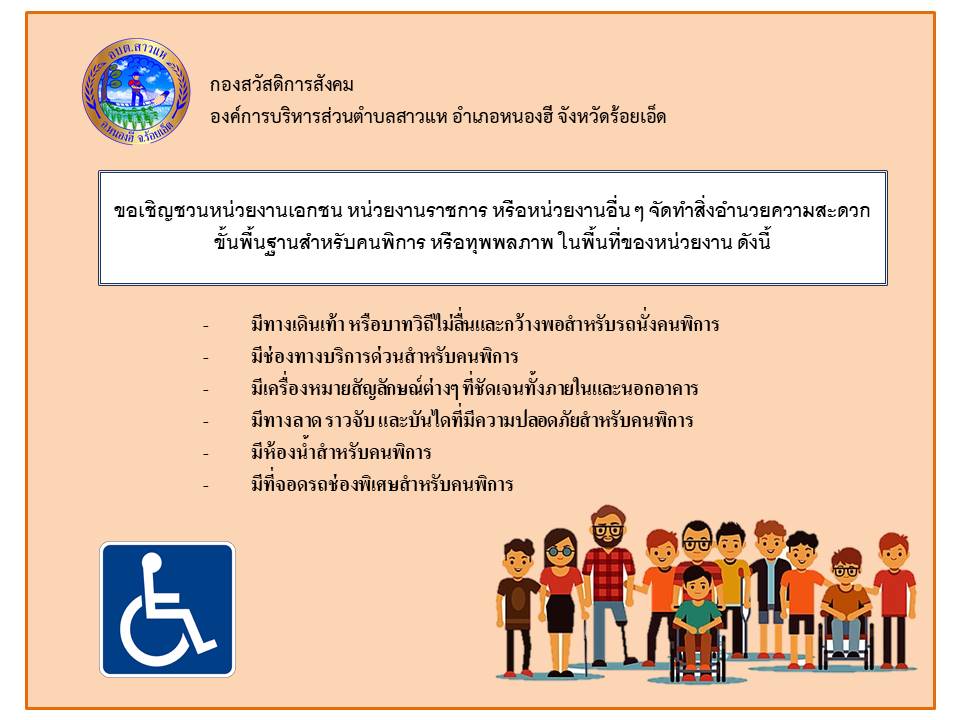 อบต.สาวแห
อ.หนองฮี จ.ร้อยเอ็ด

กองสวัสดิการสังคม
องค์การบริหารส่วนตำบลสาวแห อำเภอหนองฮี จังหวัดร้อยเอ็ด

ขอเชิญชวนหน่วยงานเอกชน หน่วยงานราชการ หรือหน่วยงานอื่น ๆ จัดทำสิ่งอำนวยความสะดวกขั้นพื้นฐานสำหรับคนพิการ หรือทุพพลภาพ ในพื้นที่ของหน่วยงาน ดังนี้

- มีทางเดินเท้า หรือบาทวิถีไม่ลื่นและกว้างพอสำหรับรถนั่งคนพิการ
- มีช่องทางบริการด่วนสำหรับคนพิการ
- มีเครื่องหมายสัญลักษณ์ต่างๆ ที่ชัดเจนทั้งภายในและนอกอาคาร
- มีทางลาด ราวจับ และบันไดที่มีความปลอดภัยสำหรับคนพิการ
- มีห้องน้ำสำหรับคนพิการ
- มีที่จอดรถช่องพิเศษสำหรับคนพิการ